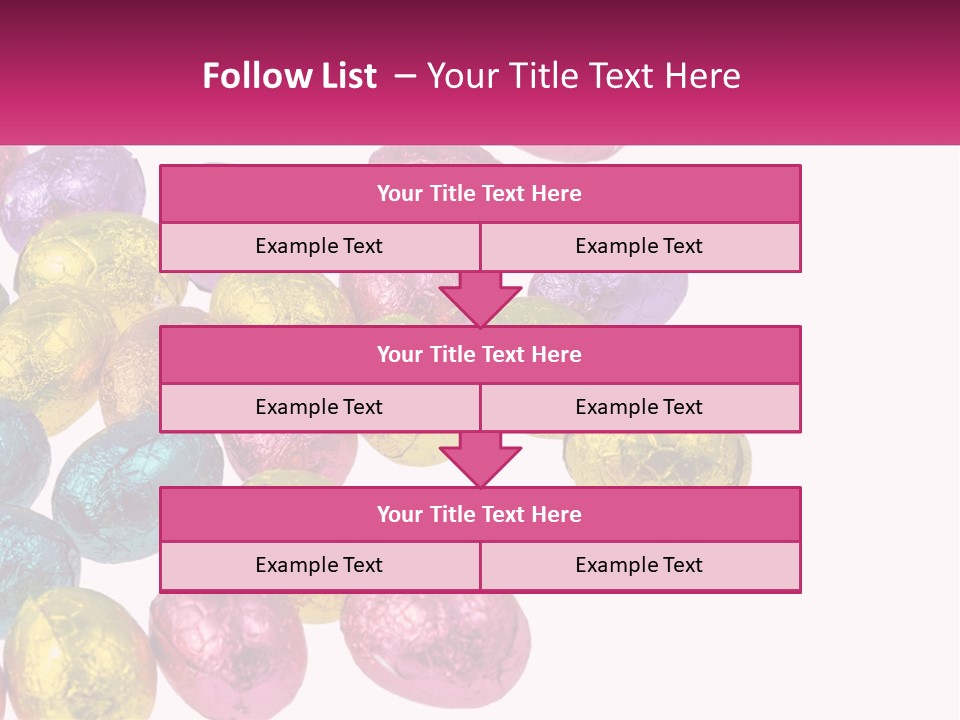 Follow List – Your Title Text Here

Your Title Text Here

Example Text

Example Text

Your Title Text Here

Example Text

Example Text

Your Title Text Here

Example Text

Example Text